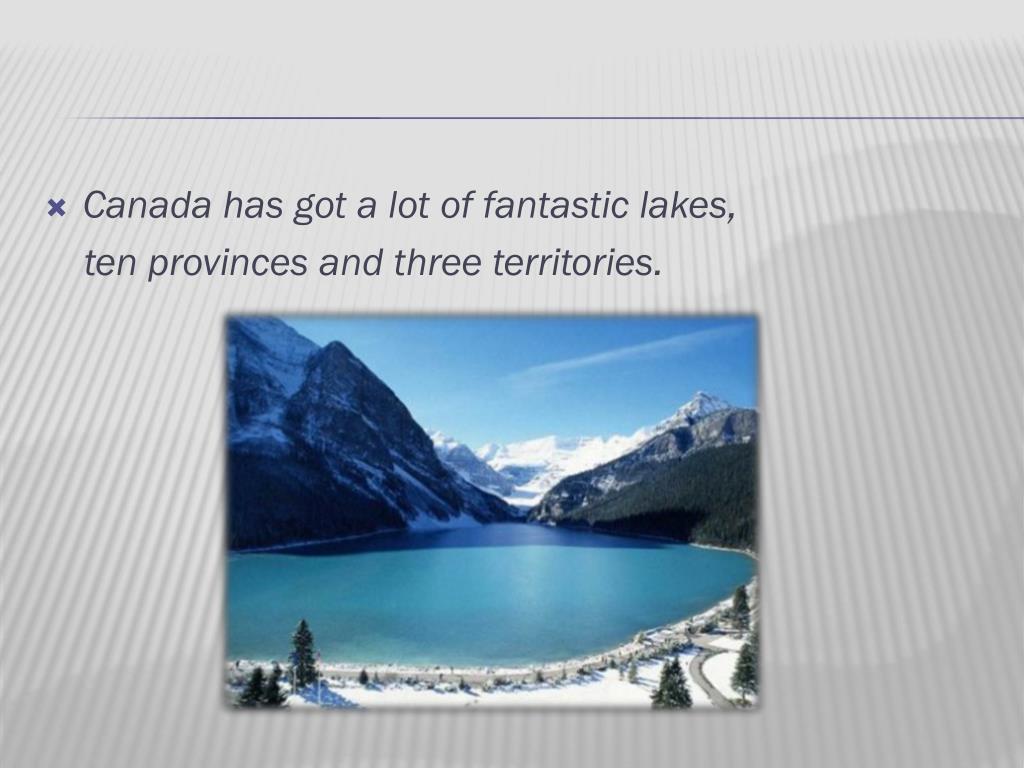 Canada has got a lot of fantastic lakes, ten provinces and three territories.